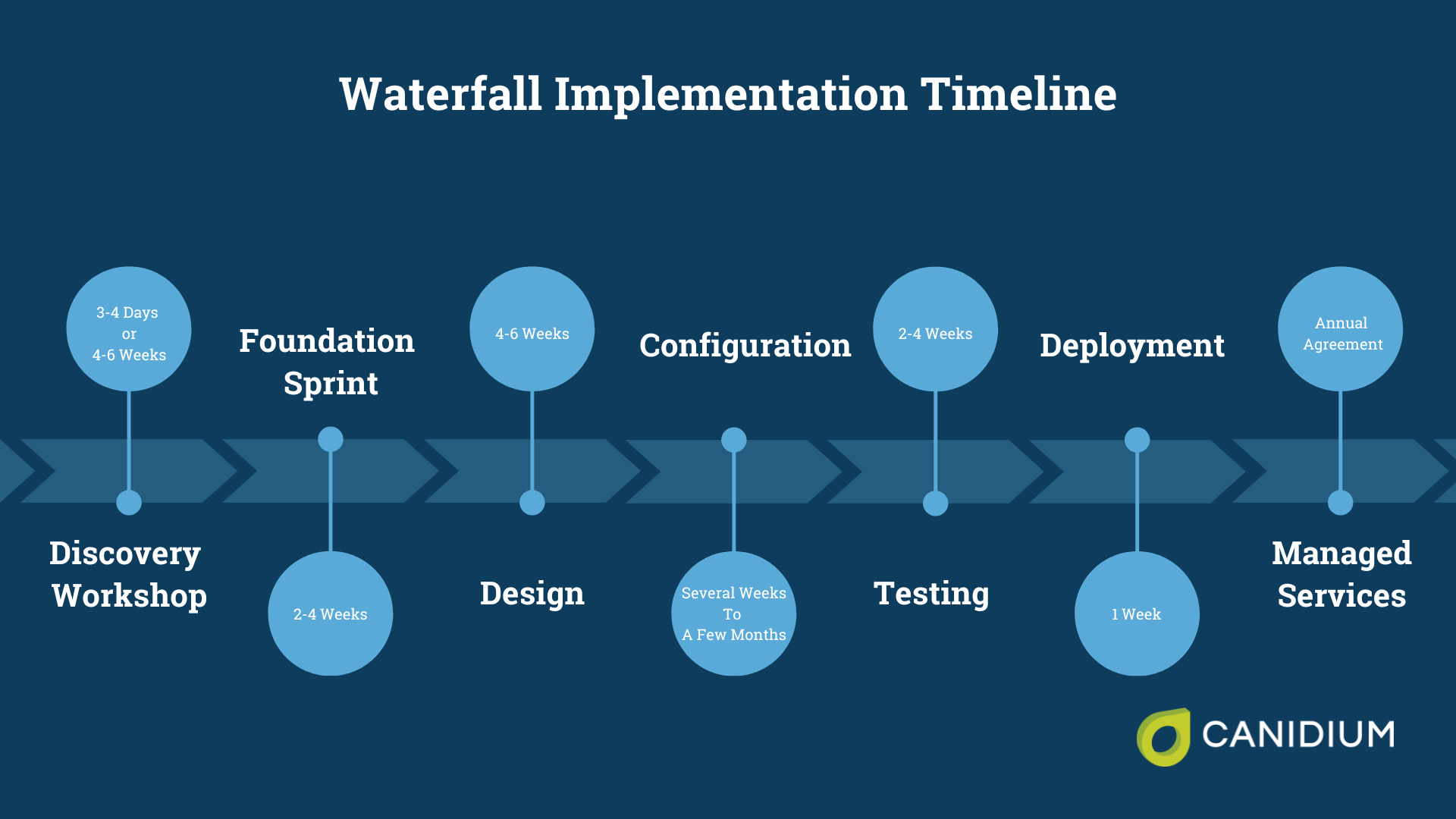 Waterfall Implementation Timeline

3-4 Days
or
4-6 Weeks

Discovery Workshop

Foundation Sprint

2-4 Weeks

4-6 Weeks

Design

Configuration

Several Weeks
To
A Few Months

2-4 Weeks

Testing

Deployment

1 Week

Annual Agreement

Managed Services

CANIDIUM